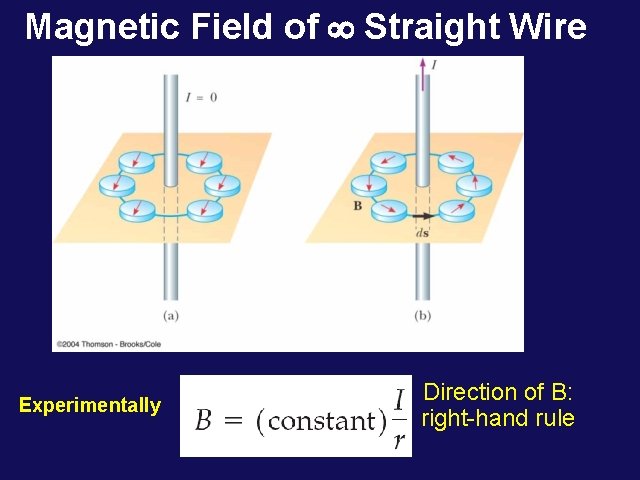 Magnetic Field of $\infty$ Straight Wire

$I = 0$

(a)

$I$

B

$d\mathbf{s}$

(b)

©2004 Thomson - Brooks/Cole

Experimentally

$B = (\text{constant})\frac{I}{r}$

Direction of B: right-hand rule